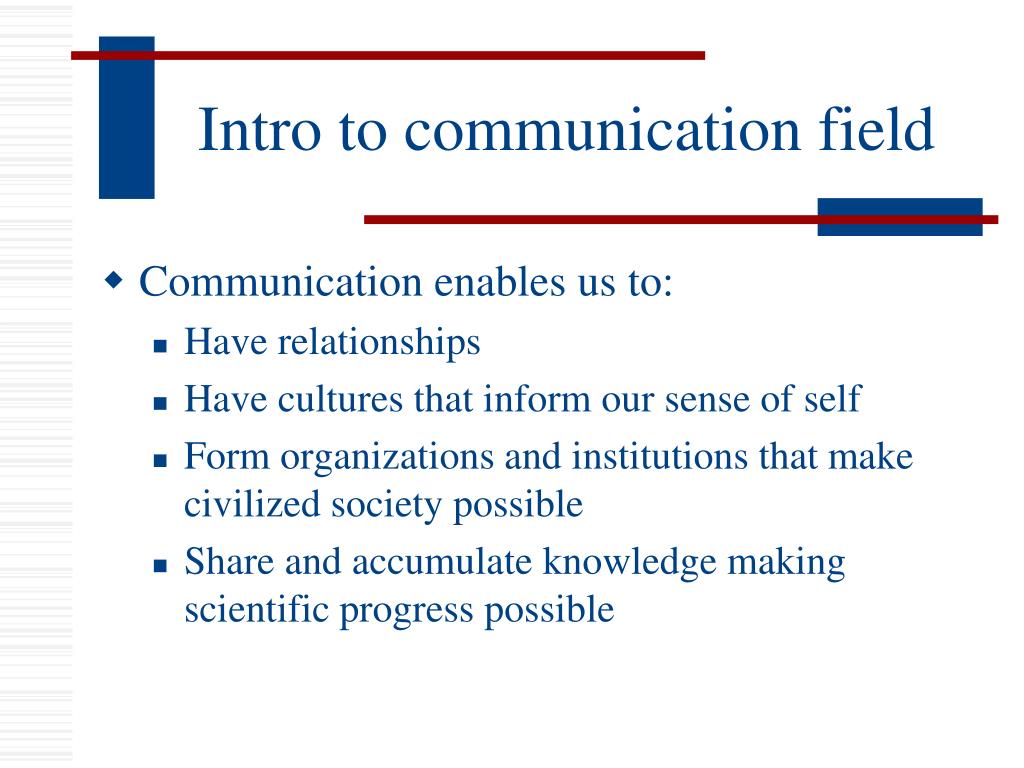 Intro to communication field

Communication enables us to:

Have relationships

Have cultures that inform our sense of self

Form organizations and institutions that make civilized society possible

Share and accumulate knowledge making scientific progress possible